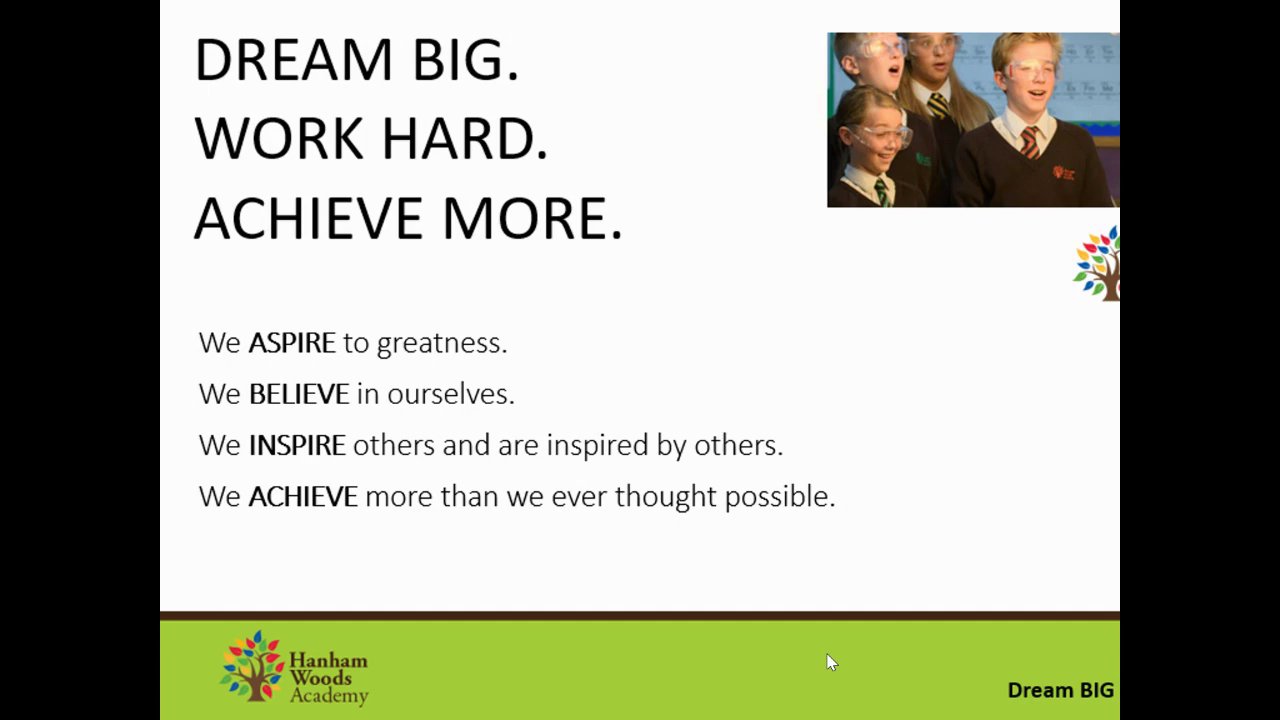 DREAM BIG.
WORK HARD.
ACHIEVE MORE.

We ASPIRE to greatness.

We BELIEVE in ourselves.

We INSPIRE others and are inspired by others.

We ACHIEVE more than we ever thought possible.

Hanham Woods Academy

Dream BIG